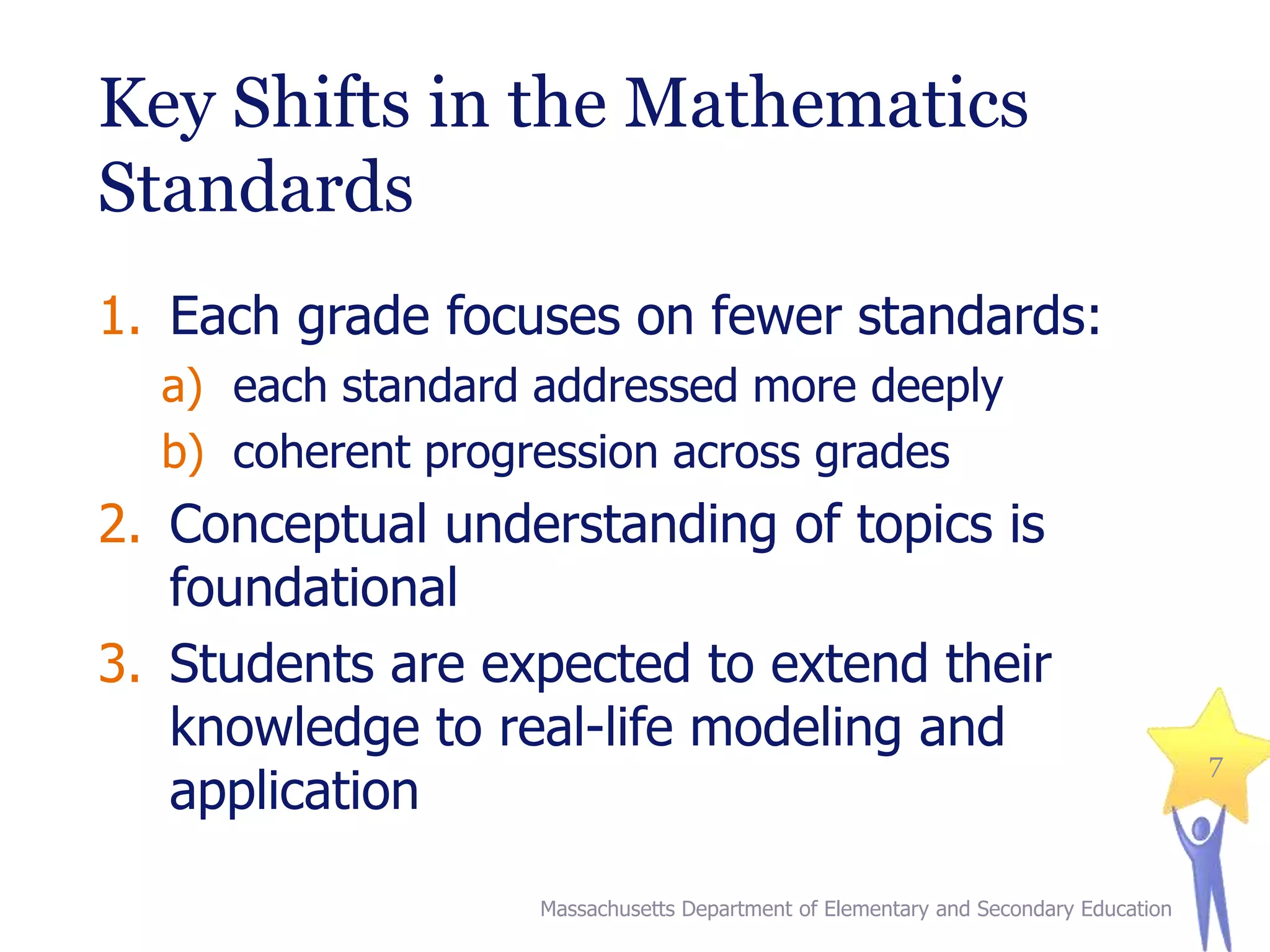 Key Shifts in the Mathematics Standards

1. Each grade focuses on fewer standards:
a) each standard addressed more deeply
b) coherent progression across grades
2. Conceptual understanding of topics is foundational
3. Students are expected to extend their knowledge to real-life modeling and application

7

Massachusetts Department of Elementary and Secondary Education